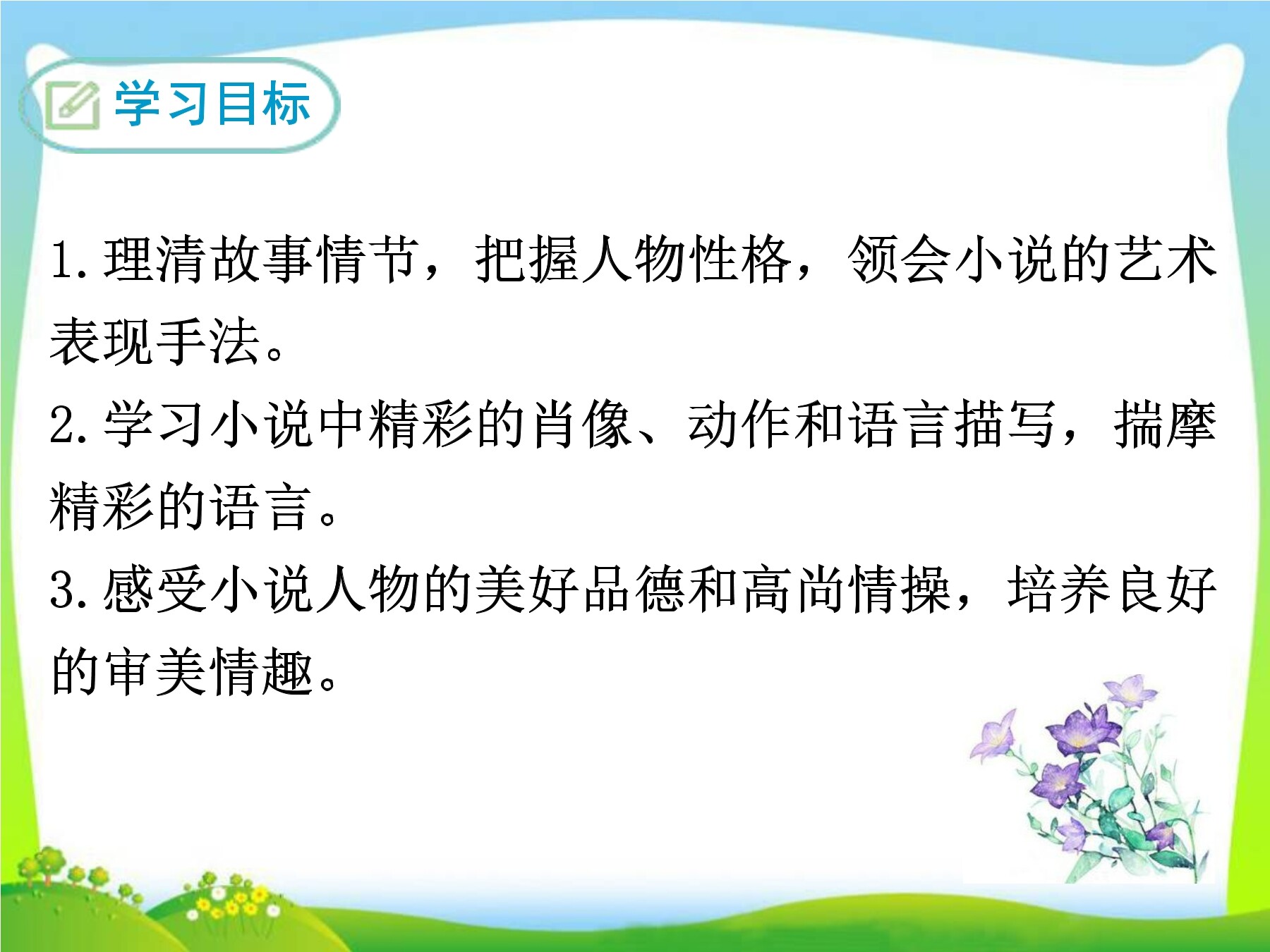 学习目标

1.理清故事情节，把握人物性格，领会小说的艺术表现手法。

2.学习小说中精彩的肖像、动作和语言描写，揣摩精彩的语言。

3.感受小说人物的美好品德和高尚情操，培养良好的审美情趣。